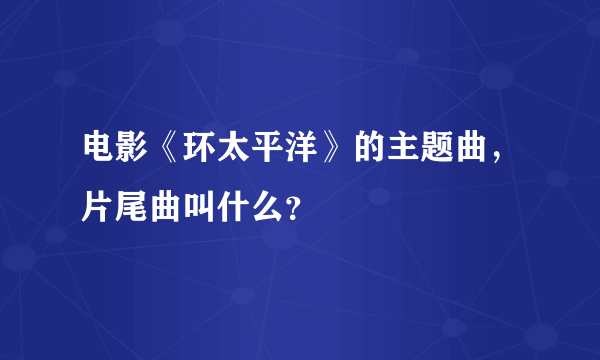 电影《环太平洋》的主题曲，片尾曲叫什么?